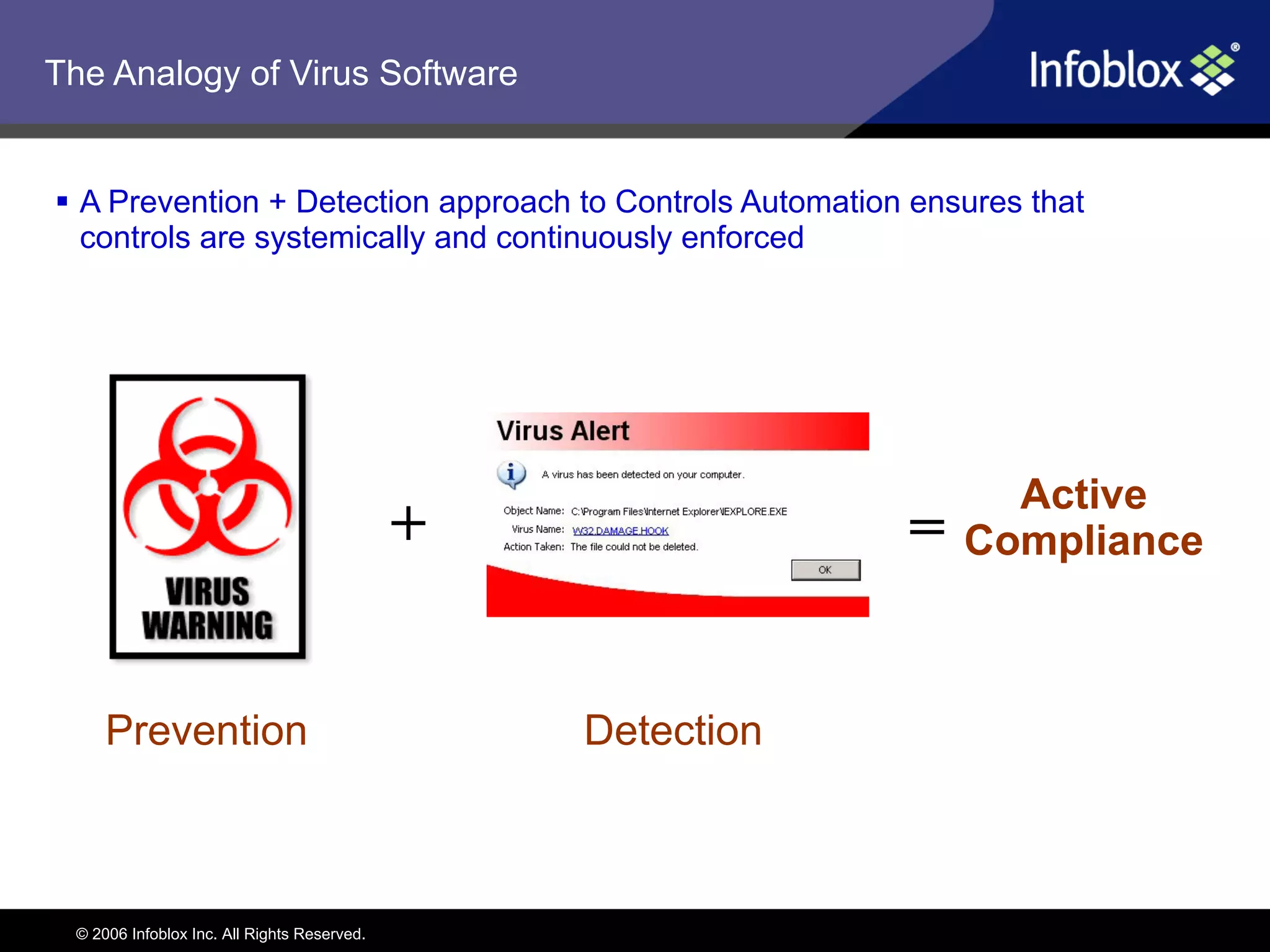 The Analogy of Virus Software

Infoblox®

▪ A Prevention + Detection approach to Controls Automation ensures that controls are systemically and continuously enforced

VIRUS WARNING

+

Virus Alert

A virus has been detected on your computer.

Object Name: C:\Program Files\Internet Explorer\IEXPLORE.EXE
Virus Name: W32.DAMAGE.HOOK
Action Taken: The file could not be deleted.

OK

=

Active Compliance

Prevention

Detection

© 2006 Infoblox Inc. All Rights Reserved.